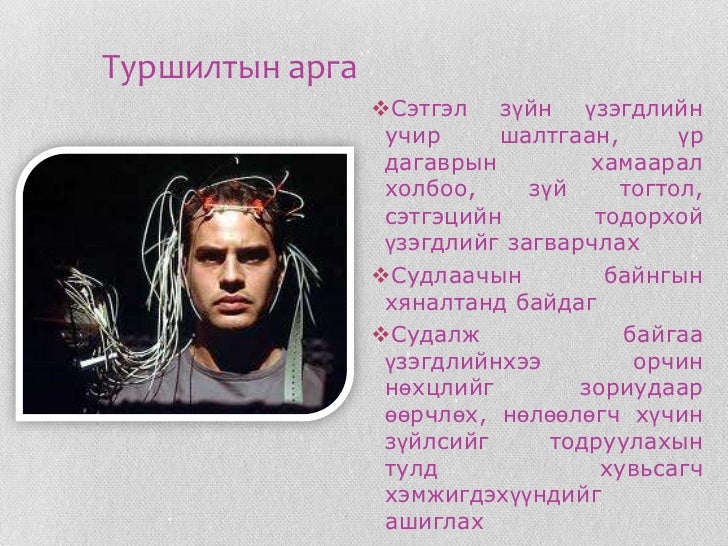 Туршилтын арга

❖Сэтгэл зүйн үзэгдлийн учир шалтгаан, үр дагаврын хамаарал холбоо, зүй тогтол, сэтгэцийн тодорхой үзэгдлийг загварчлах

❖Судлаачын байнгын хяналтанд байдаг

❖Судалж байгаа үзэгдлийнхээ орчин нөхцлийг зориудаар өөрчлөх, нөлөөлөгч хүчин зүйлсийг тодруулахын тулд хувьсагч хэмжигдэхүүндийг ашиглах